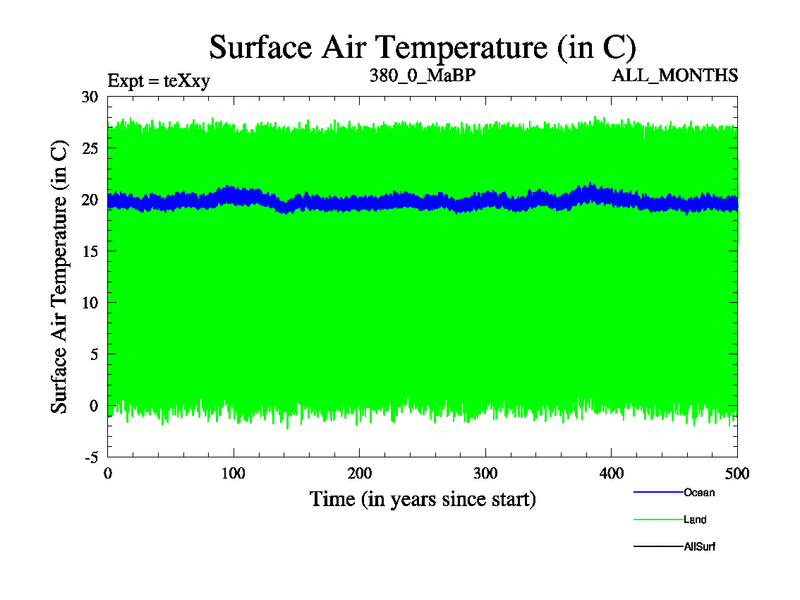 Surface Air Temperature (in C)

Expt = teXxy

380_0_MaBP

ALL_MONTHS

Surface Air Temperature (in C)

30
25
20
15
10
5
0
-5

0
100
200
300
400
500

Time (in years since start)

Ocean
Land
AllSurf